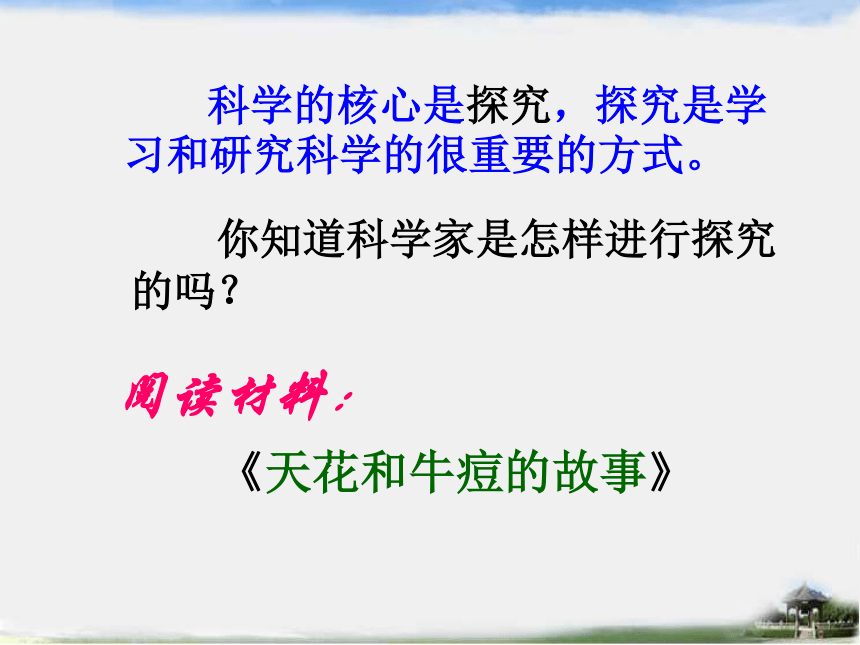 科学的核心是探究，探究是学习和研究科学的很重要的方式。

你知道科学家是怎样进行探究的吗？

阅读材料：

《天花和牛痘的故事》